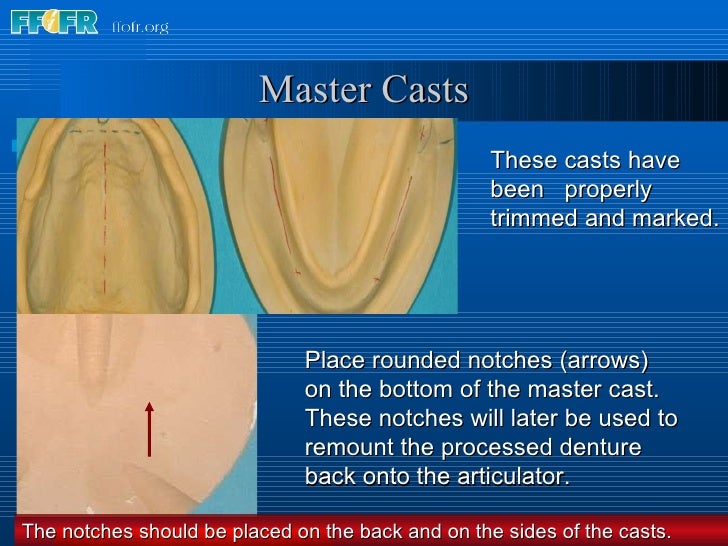 FFOFR ffofr.org

Master Casts

These casts have been properly trimmed and marked.

Place rounded notches (arrows) on the bottom of the master cast. These notches will later be used to remount the processed denture back onto the articulator.

The notches should be placed on the back and on the sides of the casts.